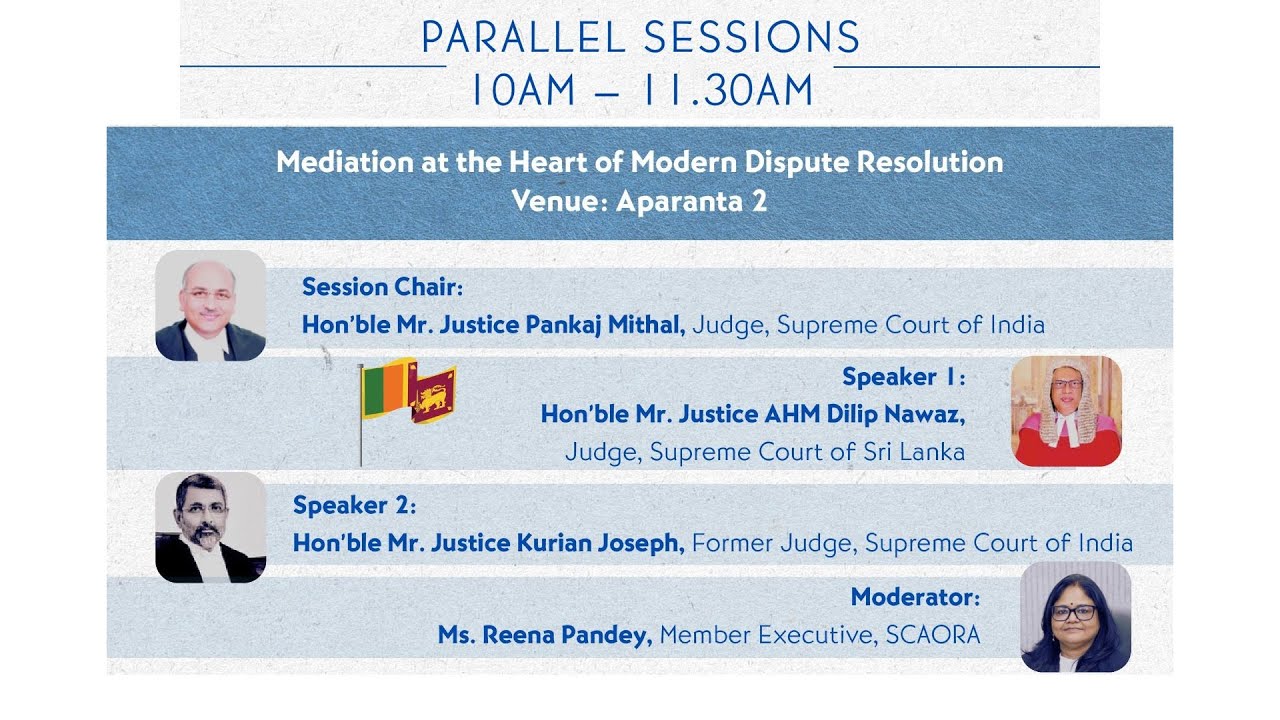 PARALLEL SESSIONS
10AM – 11.30AM

Mediation at the Heart of Modern Dispute Resolution
Venue: Aparanta 2

Session Chair:
Hon'ble Mr. Justice Pankaj Mithal, Judge, Supreme Court of India

Speaker 1:
Hon'ble Mr. Justice AHM Dilip Nawaz,
Judge, Supreme Court of Sri Lanka

Speaker 2:
Hon'ble Mr. Justice Kurian Joseph, Former Judge, Supreme Court of India

Moderator:
Ms. Reena Pandey, Member Executive, SCAORA